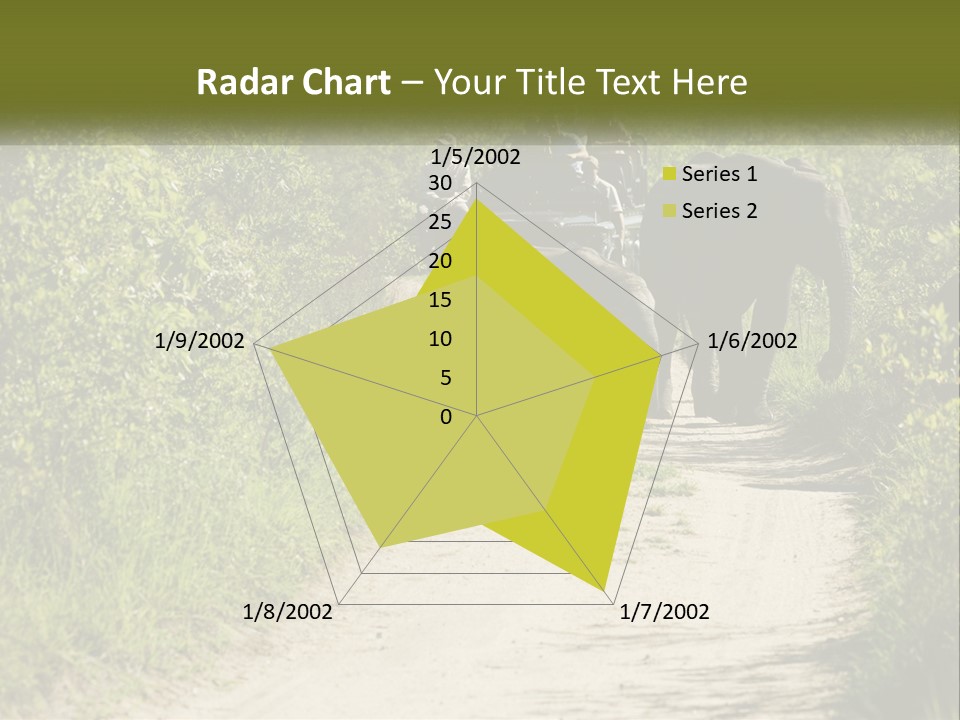 Radar Chart – Your Title Text Here

1/5/2002
30
25
20
15
10
5
0
1/6/2002
1/7/2002
1/8/2002
1/9/2002

Series 1
Series 2